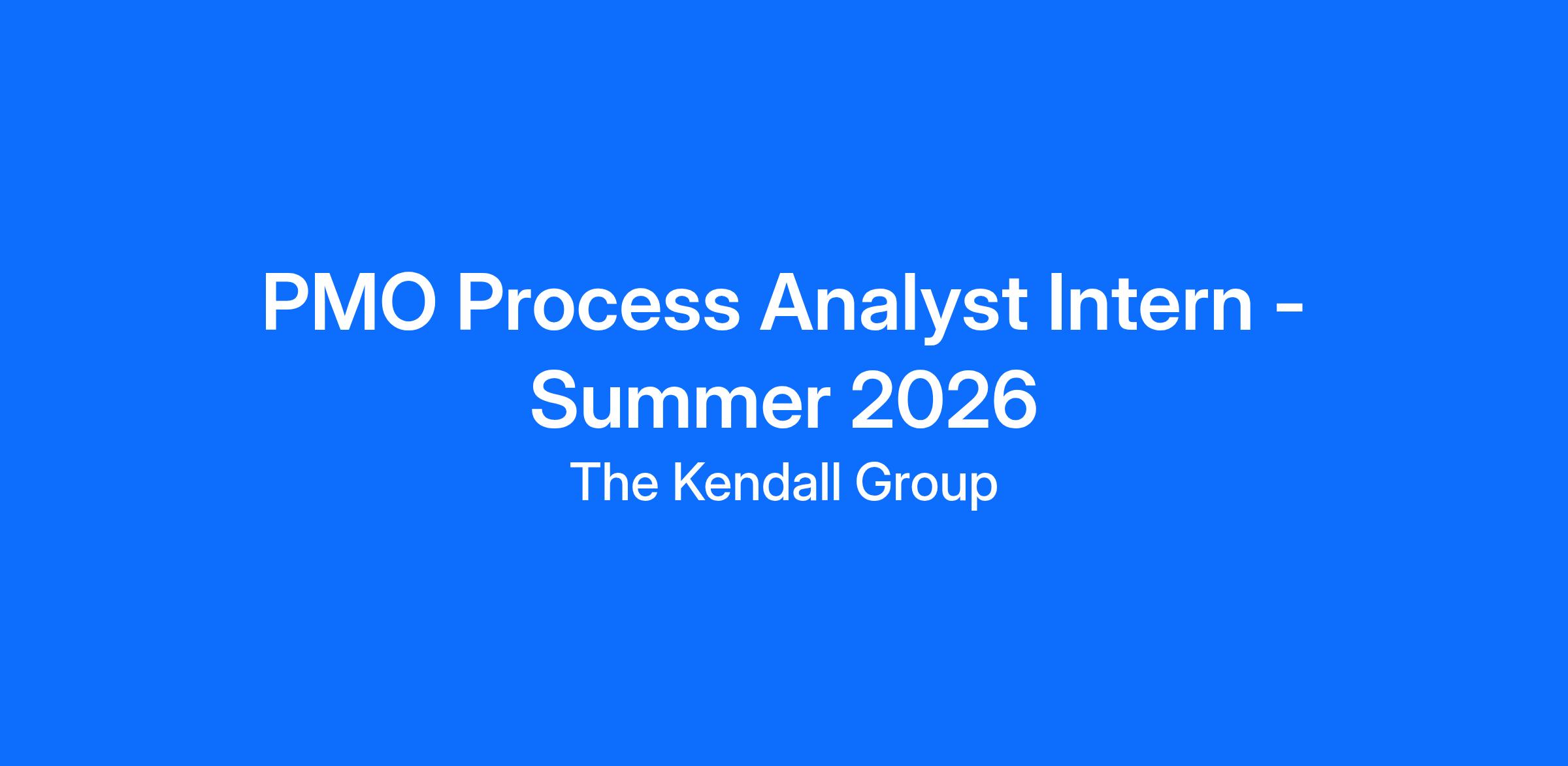 PMO Process Analyst Intern - Summer 2026

The Kendall Group